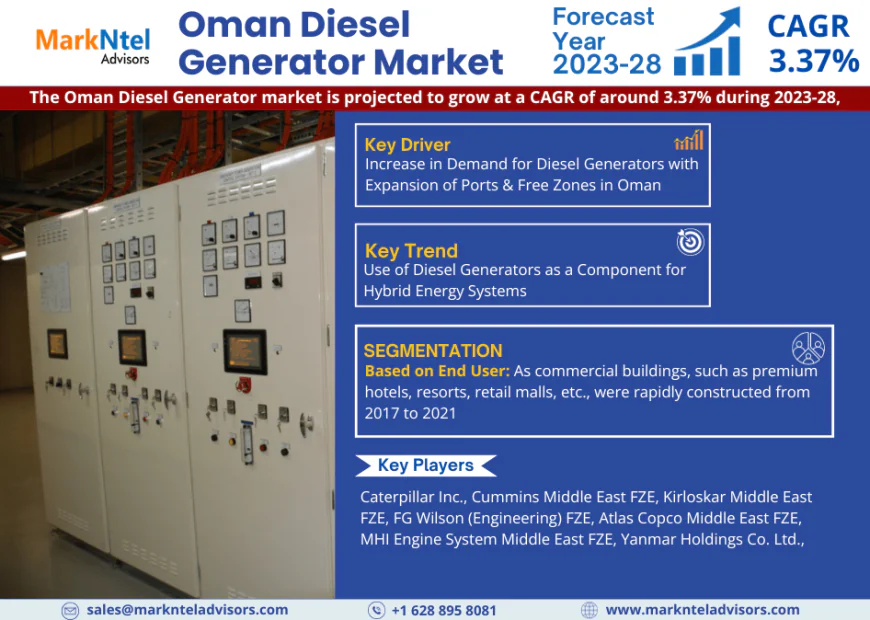 MarkNtel Advisors

Oman Diesel Generator Market

Forecast Year 2023-28

CAGR 3.37%

The Oman Diesel Generator market is projected to grow at a CAGR of around 3.37% during 2023-28,

Key Driver
Increase in Demand for Diesel Generators with Expansion of Ports & Free Zones in Oman

Key Trend
Use of Diesel Generators as a Component for Hybrid Energy Systems

SEGMENTATION
Based on End User: As commercial buildings, such as premium hotels, resorts, retail malls, etc., were rapidly constructed from 2017 to 2021

Key Players

Caterpillar Inc., Cummins Middle East FZE, Kirloskar Middle East FZE, FG Wilson (Engineering) FZE, Atlas Copco Middle East FZE, MHI Engine System Middle East FZE, Yanmar Holdings Co. Ltd.,

sales@marknteladvisors.com

+1 628 895 8081

www.marknteladvisors.com